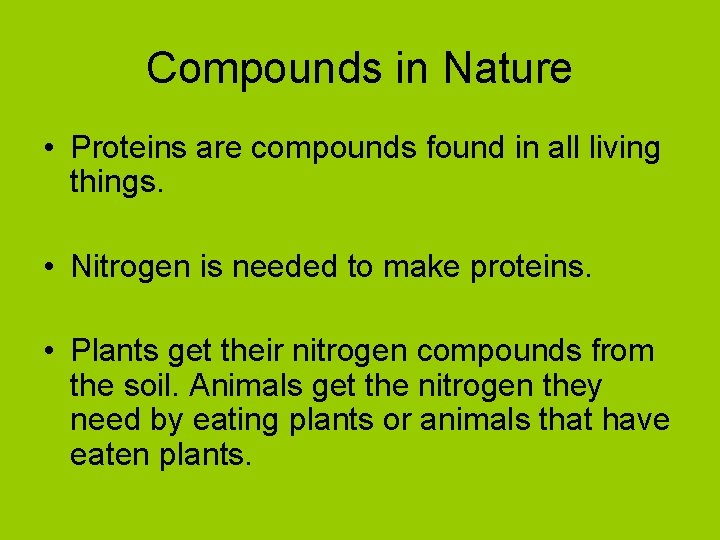 Compounds in Nature

• Proteins are compounds found in all living things.

• Nitrogen is needed to make proteins.

• Plants get their nitrogen compounds from the soil. Animals get the nitrogen they need by eating plants or animals that have eaten plants.